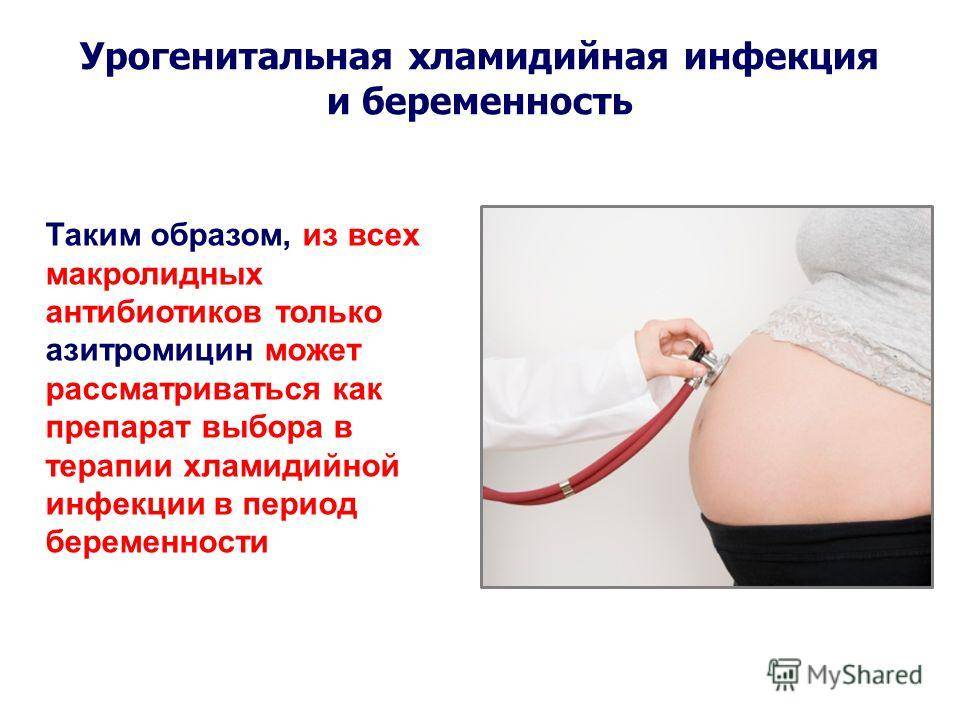 Урогенитальная хламидийная инфекция и беременность

Таким образом, из всех макролидных антибиотиков только азитромицин может рассматриваться как препарат выбора в терапии хламидийной инфекции в период беременности

MyShared